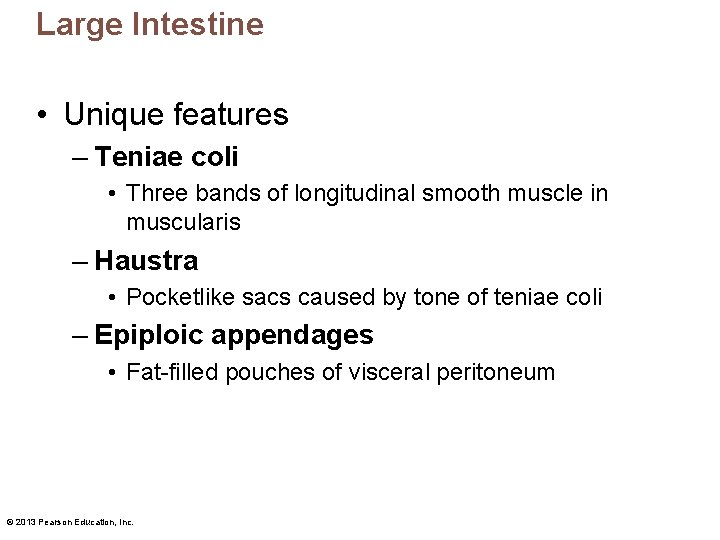 Large Intestine

• Unique features

– Teniae coli

• Three bands of longitudinal smooth muscle in muscularis

– Haustra

• Pocketlike sacs caused by tone of teniae coli

– Epiploic appendages

• Fat-filled pouches of visceral peritoneum

© 2013 Pearson Education, Inc.